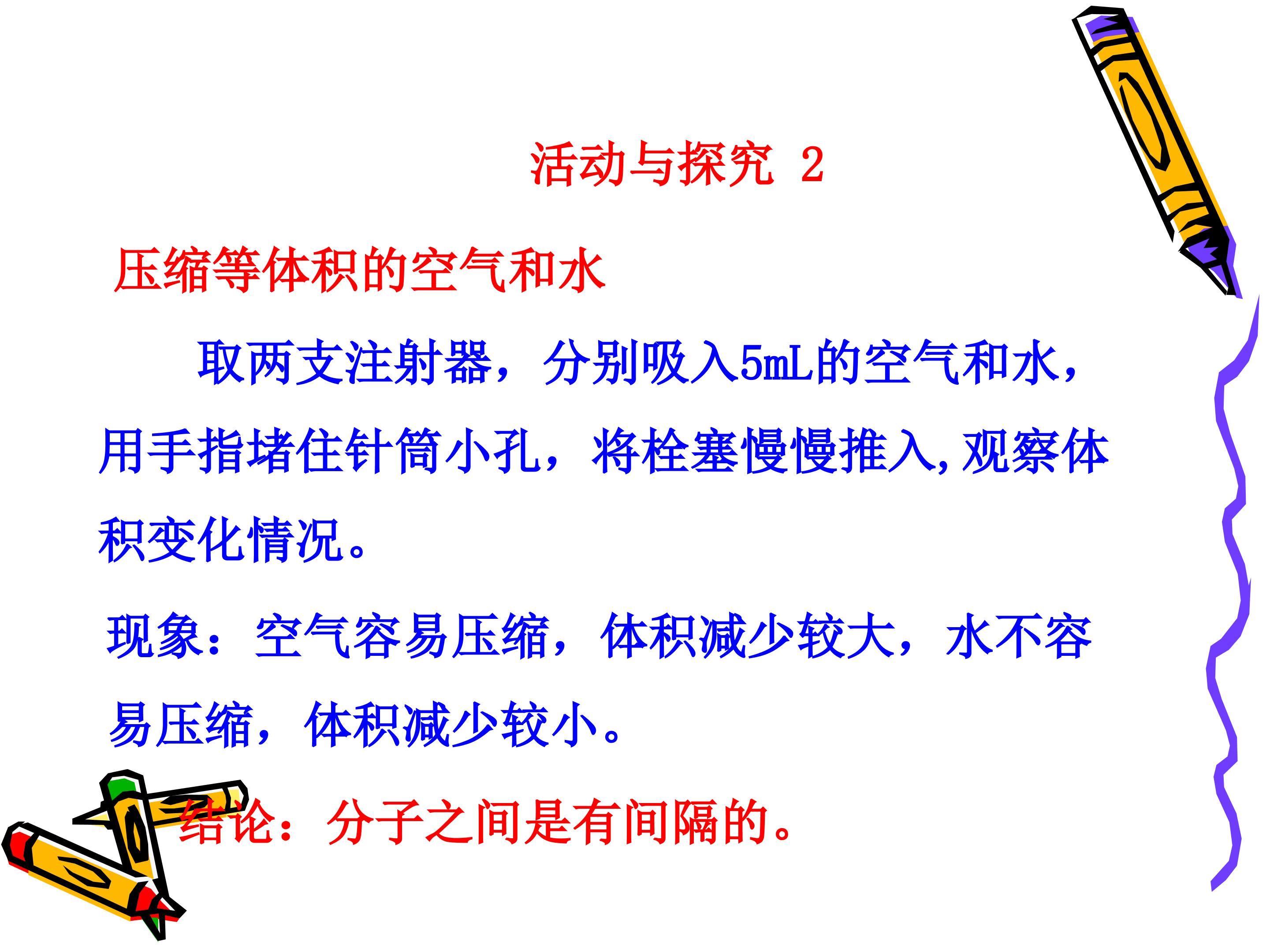 活动与探究 2

压缩等体积的空气和水

取两支注射器，分别吸入5mL的空气和水，用手指堵住针筒小孔，将栓塞慢慢推入,观察体积变化情况。

现象：空气容易压缩，体积减少较大，水不容易压缩，体积减少较小。

结论：分子之间是有间隔的。